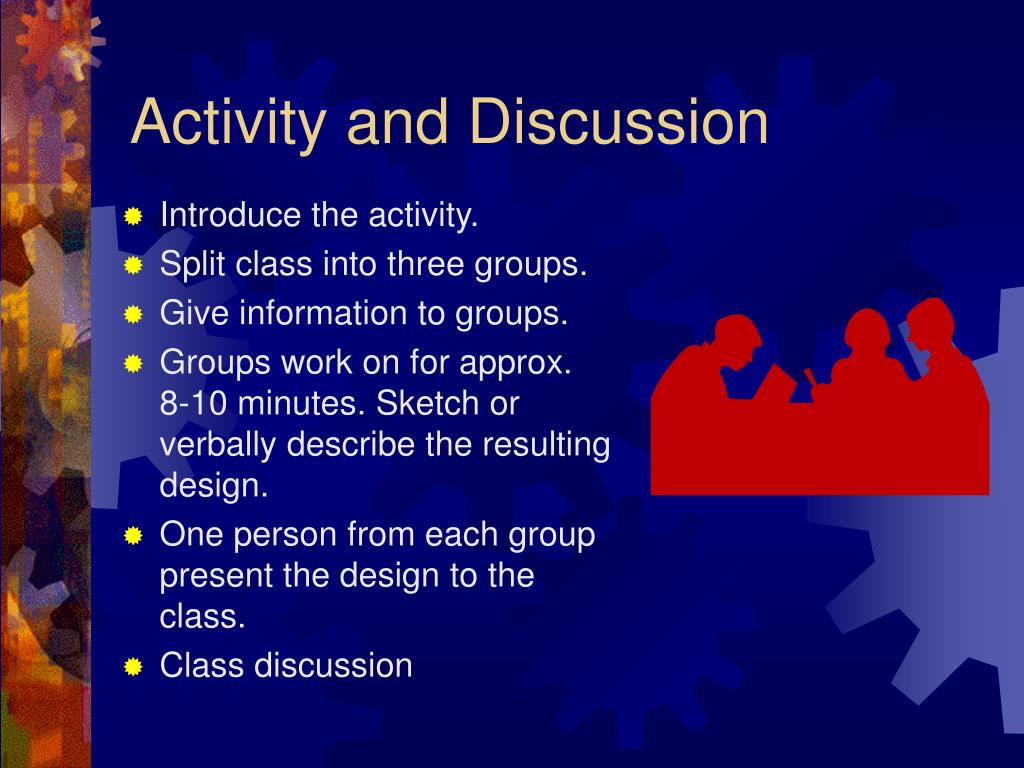 Activity and Discussion

Introduce the activity.
Split class into three groups.
Give information to groups.
Groups work on for approx. 8-10 minutes. Sketch or verbally describe the resulting design.
One person from each group present the design to the class.
Class discussion